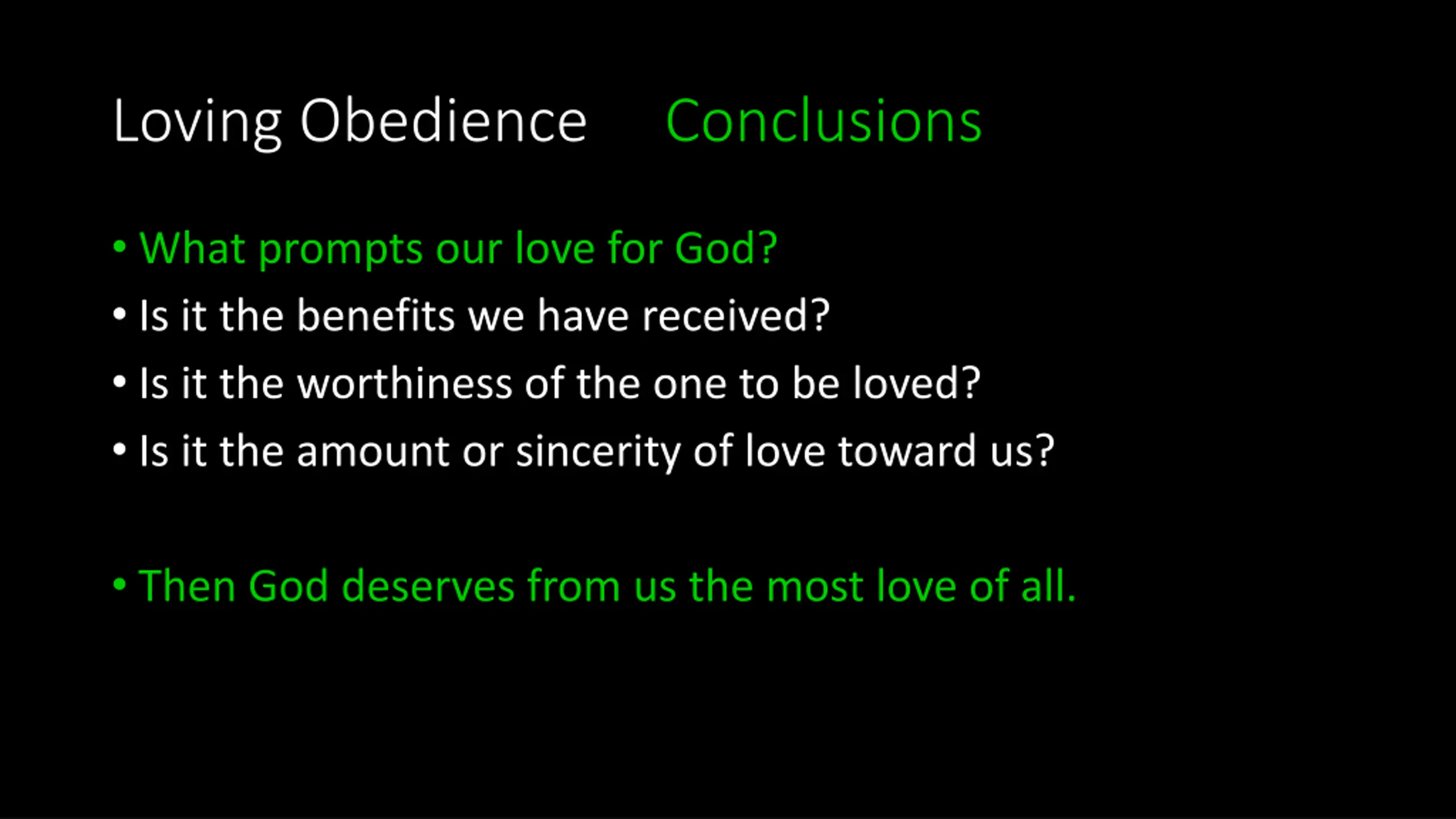 Loving Obedience Conclusions

• What prompts our love for God?
• Is it the benefits we have received?
• Is it the worthiness of the one to be loved?
• Is it the amount or sincerity of love toward us?

• Then God deserves from us the most love of all.